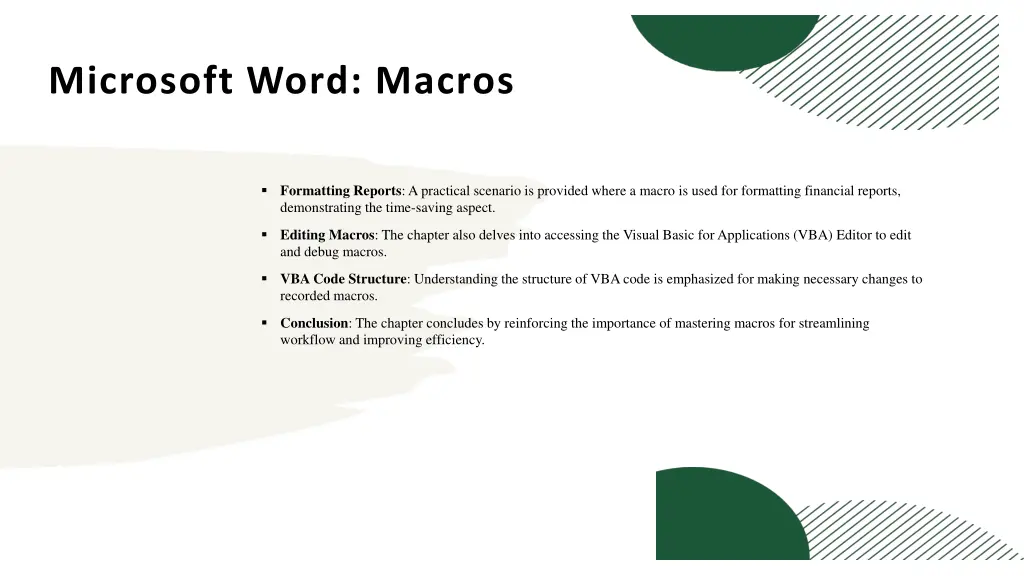 Microsoft Word: Macros

▪ Formatting Reports: A practical scenario is provided where a macro is used for formatting financial reports, demonstrating the time-saving aspect.

▪ Editing Macros: The chapter also delves into accessing the Visual Basic for Applications (VBA) Editor to edit and debug macros.

▪ VBA Code Structure: Understanding the structure of VBA code is emphasized for making necessary changes to recorded macros.

▪ Conclusion: The chapter concludes by reinforcing the importance of mastering macros for streamlining workflow and improving efficiency.